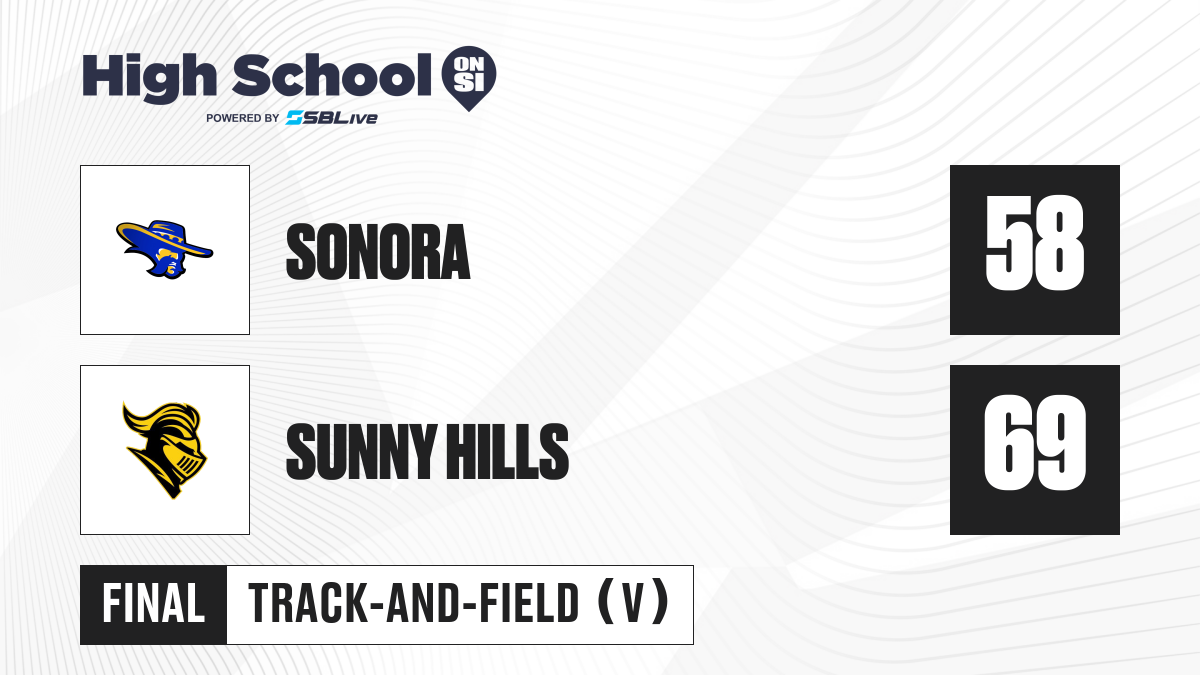 High School ON SI
POWERED BY SBLive

SONORA

58

SUNNY HILLS

69

FINAL

TRACK-AND-FIELD (V)